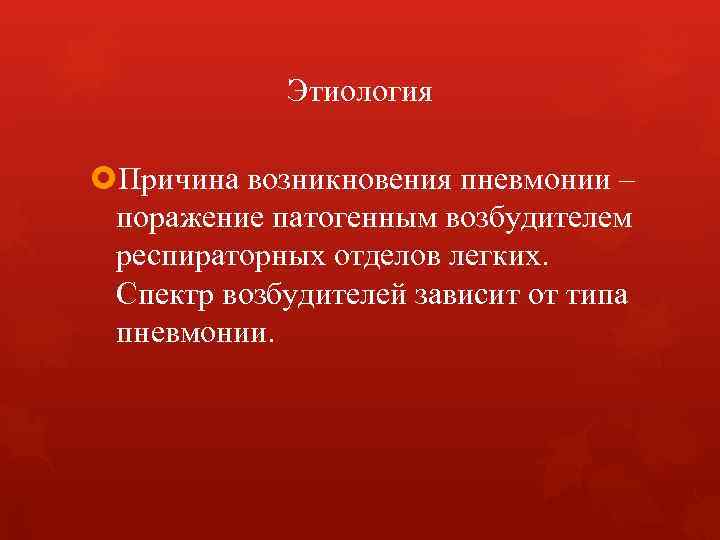 Этиология

Причина возникновения пневмонии – поражение патогенным возбудителем респираторных отделов легких. Спектр возбудителей зависит от типа пневмонии.